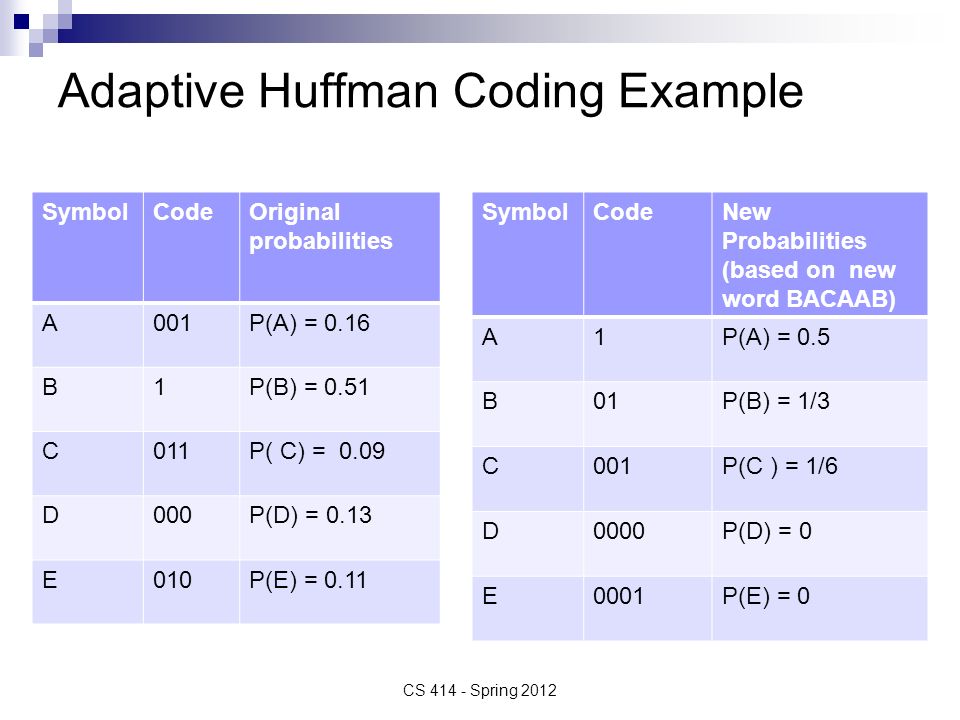 Adaptive Huffman Coding Example

| Symbol | Code | Original probabilities |
|---|---|---|
| A | 001 | P(A) = 0.16 |
| B | 1 | P(B) = 0.51 |
| C | 011 | P( C) =  0.09 |
| D | 000 | P(D) = 0.13 |
| E | 010 | P(E) = 0.11 |

| Symbol | Code | New Probabilities (based on  new word BACAAB) |
|---|---|---|
| A | 1 | P(A) = 0.5 |
| B | 01 | P(B) = 1/3 |
| C | 001 | P(C ) = 1/6 |
| D | 0000 | P(D) = 0 |
| E | 0001 | P(E) = 0 |

CS 414 - Spring 2012